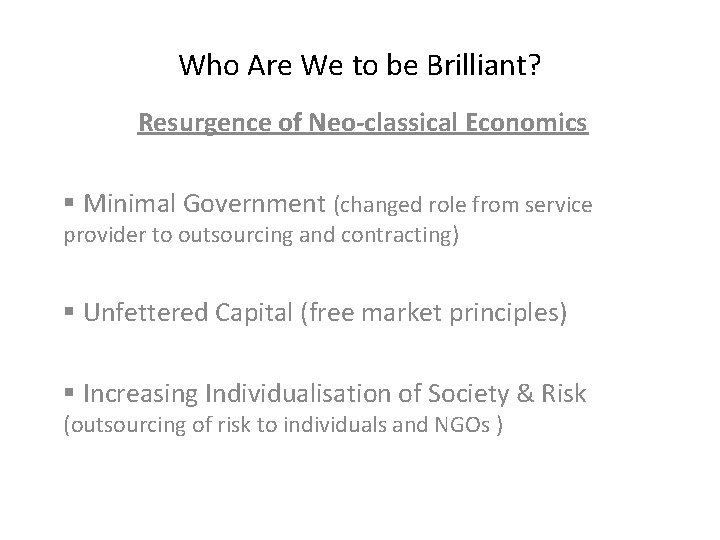 Who Are We to be Brilliant?

Resurgence of Neo-classical Economics

▪ Minimal Government (changed role from service provider to outsourcing and contracting)

▪ Unfettered Capital (free market principles)

▪ Increasing Individualisation of Society & Risk (outsourcing of risk to individuals and NGOs )